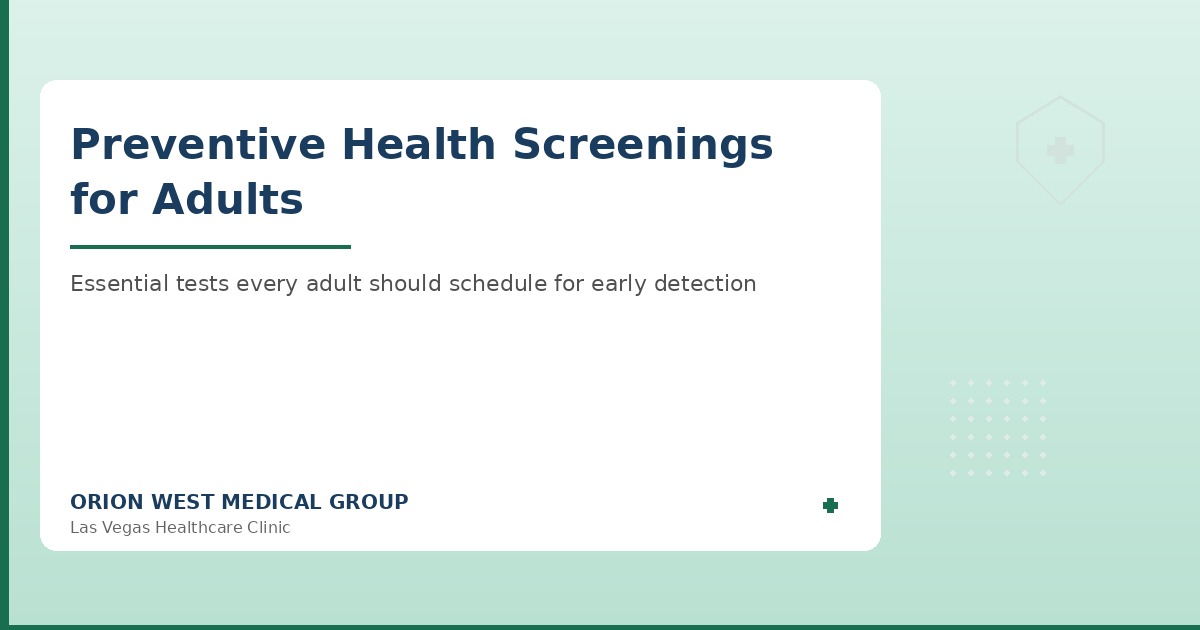 Preventive Health Screenings for Adults

Essential tests every adult should schedule for early detection

ORION WEST MEDICAL GROUP
Las Vegas Healthcare Clinic